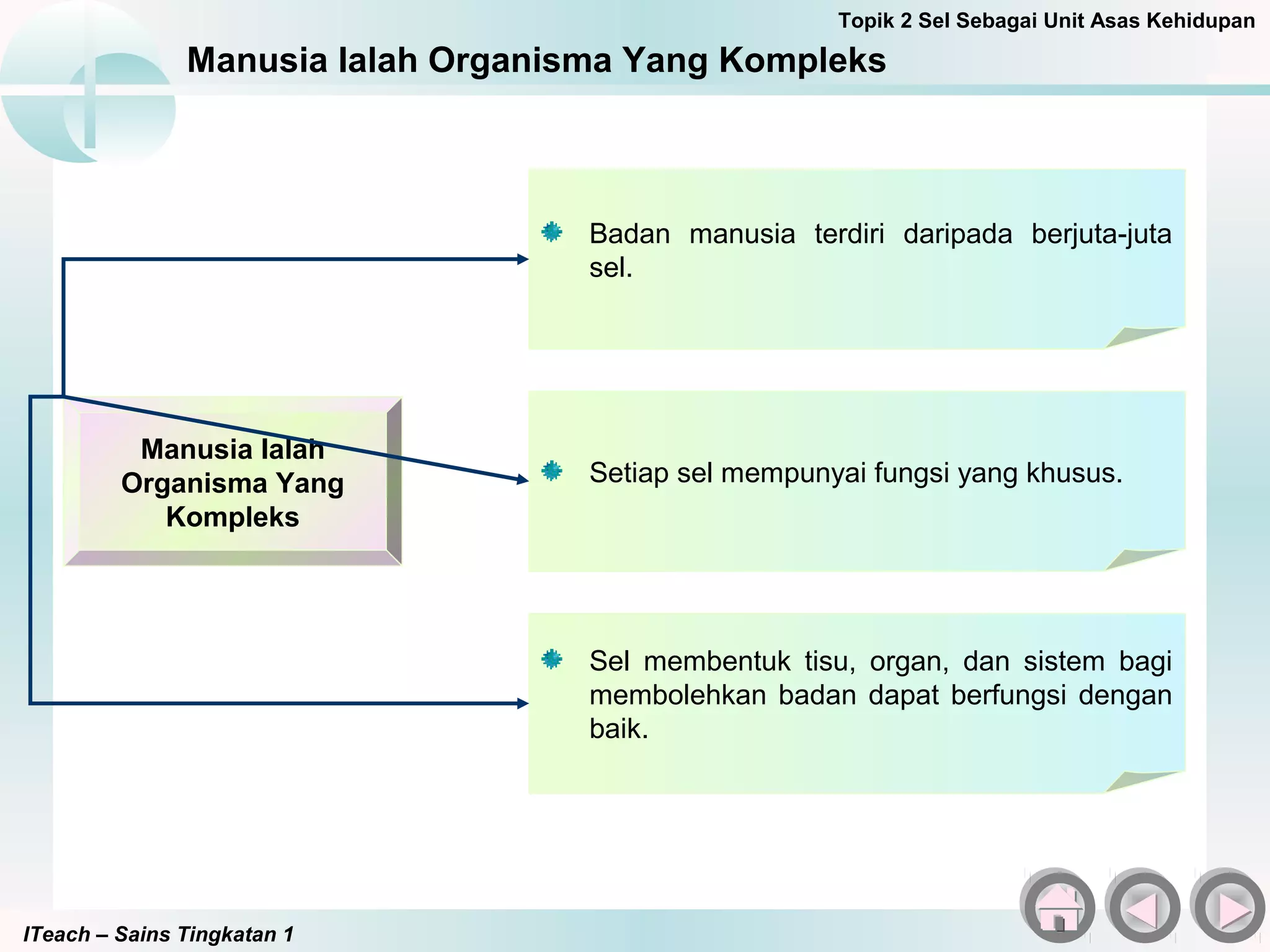 Topik 2 Sel Sebagai Unit Asas Kehidupan

Manusia Ialah Organisma Yang Kompleks

Manusia Ialah Organisma Yang Kompleks

Badan manusia terdiri daripada berjuta-juta sel.

Setiap sel mempunyai fungsi yang khusus.

Sel membentuk tisu, organ, dan sistem bagi membolehkan badan dapat berfungsi dengan baik.

ITeach – Sains Tingkatan 1